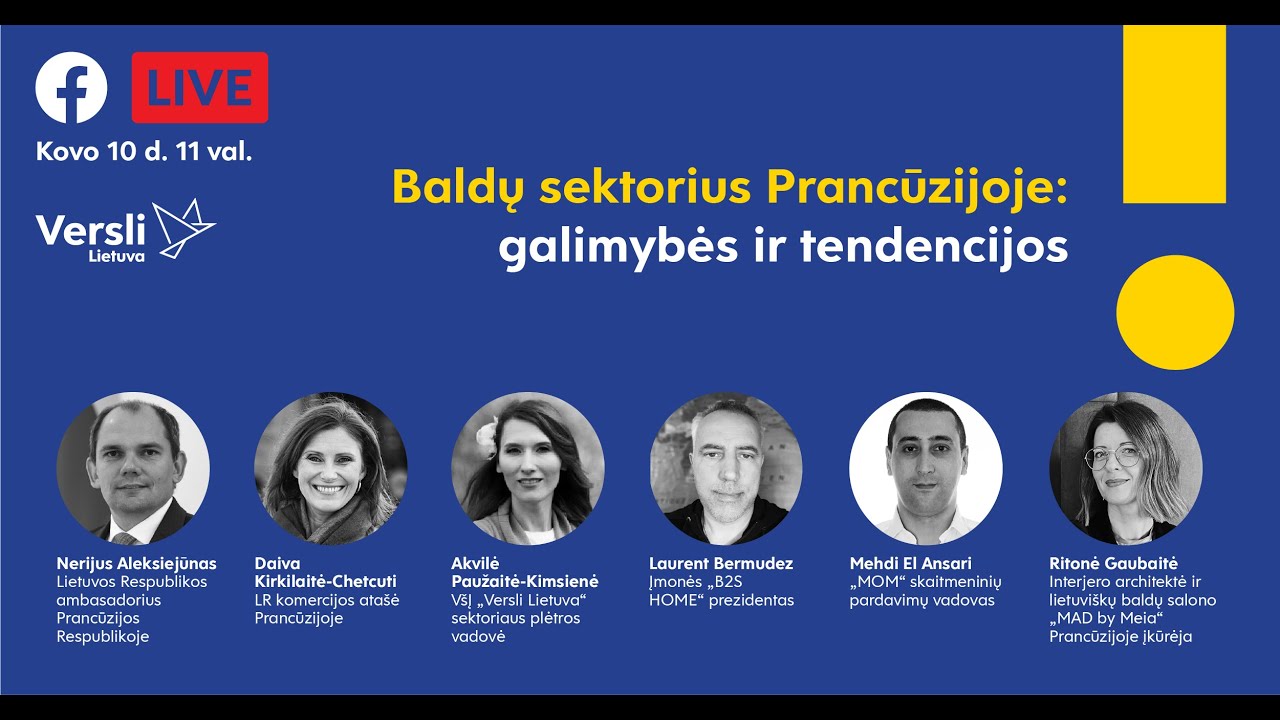 LIVE

Kovo 10 d. 11 val.

Versli Lietuva

Baldų sektorius Prancūzijoje: galimybės ir tendencijos

Nerijus Aleksiejūnas
Lietuvos Respublikos ambasadorius Prancūzijos Respublikoje

Daiva Kirkilaitė-Chetcuti
LR komercijos atašė Prancūzijoje

Akvilė Paužaitė-Kimsienė
VšĮ „Versli Lietuva“ sektoriaus plėtros vadovė

Laurent Bermudez
Įmonės „B2S HOME“ prezidentas

Mehdi El Ansari
„MOM“ skaitmeninių pardavimų vadovas

Ritonė Gaubaitė
Interjero architektė ir lietuviškų baldų salono „MAD by Meia“ Prancūzijoje įkūrėja